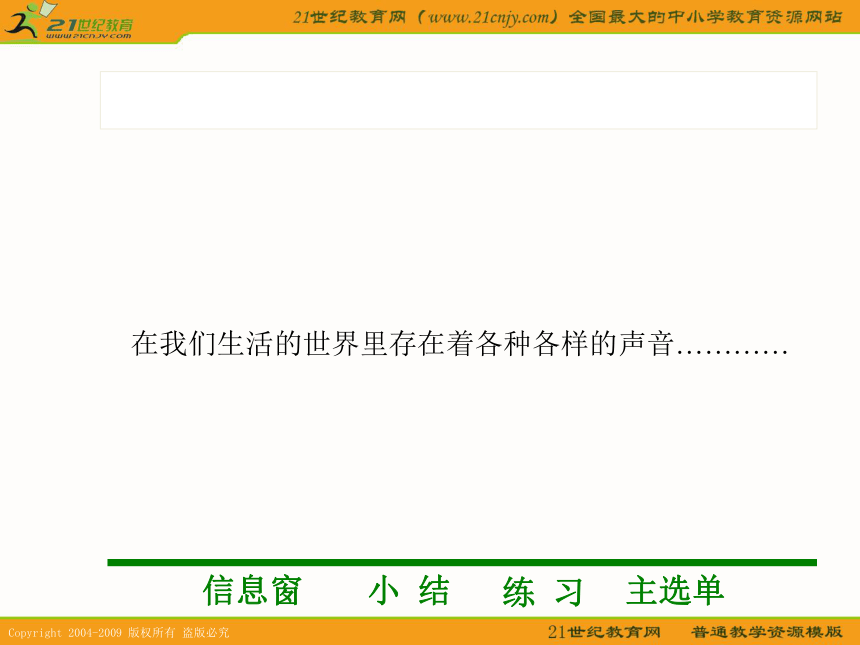 21世纪教育
www.21cnjy.com
21世纪教育网（www.21cnjy.com）全国最大的中小学教育资源网站

在我们生活的世界里存在着各种各样的声音…………

信息窗　小 结　练 习　主选单

Copyright 2004-2009 版权所有 盗版必究
21世纪教育网　普通教学资源模版